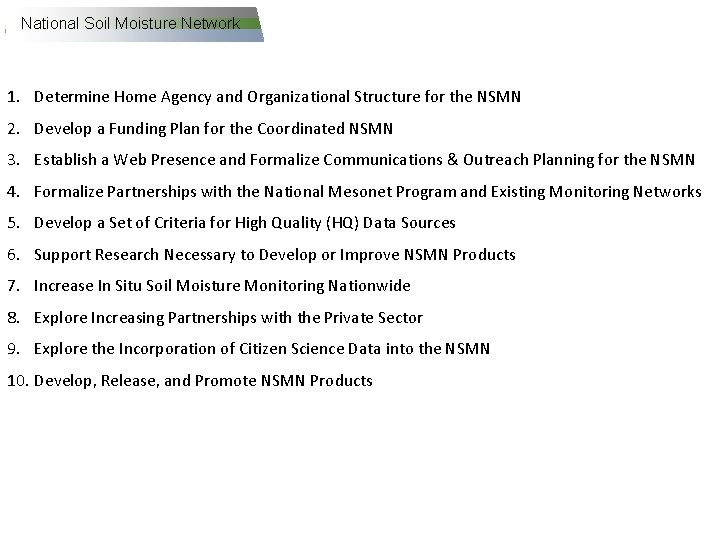 National Soil Moisture Network

1. Determine Home Agency and Organizational Structure for the NSMN
2. Develop a Funding Plan for the Coordinated NSMN
3. Establish a Web Presence and Formalize Communications & Outreach Planning for the NSMN
4. Formalize Partnerships with the National Mesonet Program and Existing Monitoring Networks
5. Develop a Set of Criteria for High Quality (HQ) Data Sources
6. Support Research Necessary to Develop or Improve NSMN Products
7. Increase In Situ Soil Moisture Monitoring Nationwide
8. Explore Increasing Partnerships with the Private Sector
9. Explore the Incorporation of Citizen Science Data into the NSMN
10. Develop, Release, and Promote NSMN Products